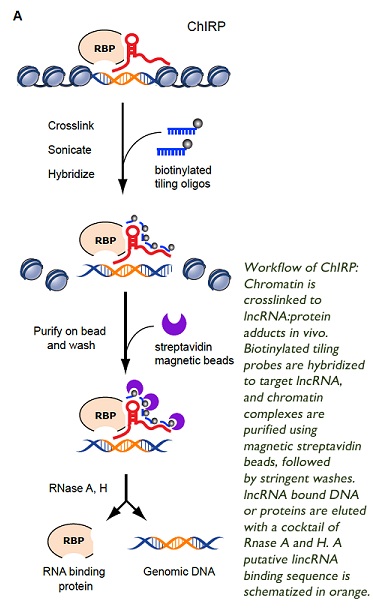 A

ChIRP

RBP

Crosslink

Sonicate

Hybridize

biotinylated tiling oligos

RBP

Purify on bead and wash

streptavidin magnetic beads

RBP

RNase A, H

RBP

RNA binding protein

Genomic DNA

Workflow of ChIRP: Chromatin is crosslinked to lncRNA:protein adducts in vivo. Biotinylated tiling probes are hybridized to target lncRNA, and chromatin complexes are purified using magnetic streptavidin beads, followed by stringent washes. lncRNA bound DNA or proteins are eluted with a cocktail of Rnase A and H. A putative lincRNA binding sequence is schematized in orange.